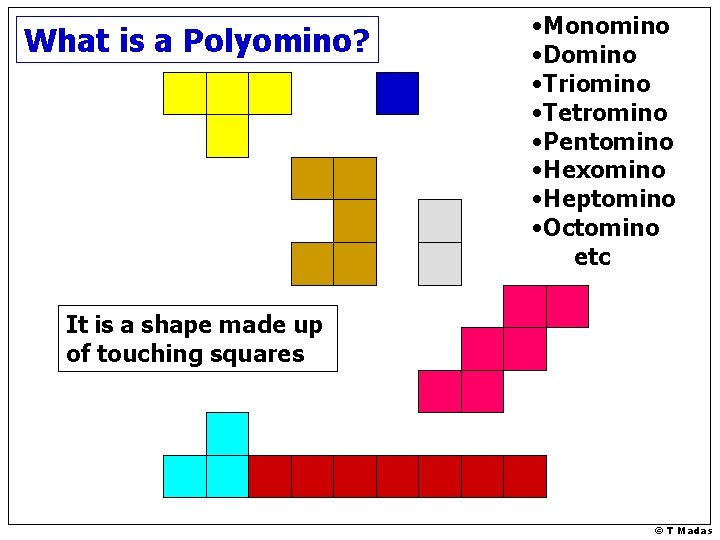 What is a Polyomino?

•Monomino
•Domino
•Triomino
•Tetromino
•Pentomino
•Hexomino
•Heptomino
•Octomino
etc

It is a shape made up of touching squares

© T Madas